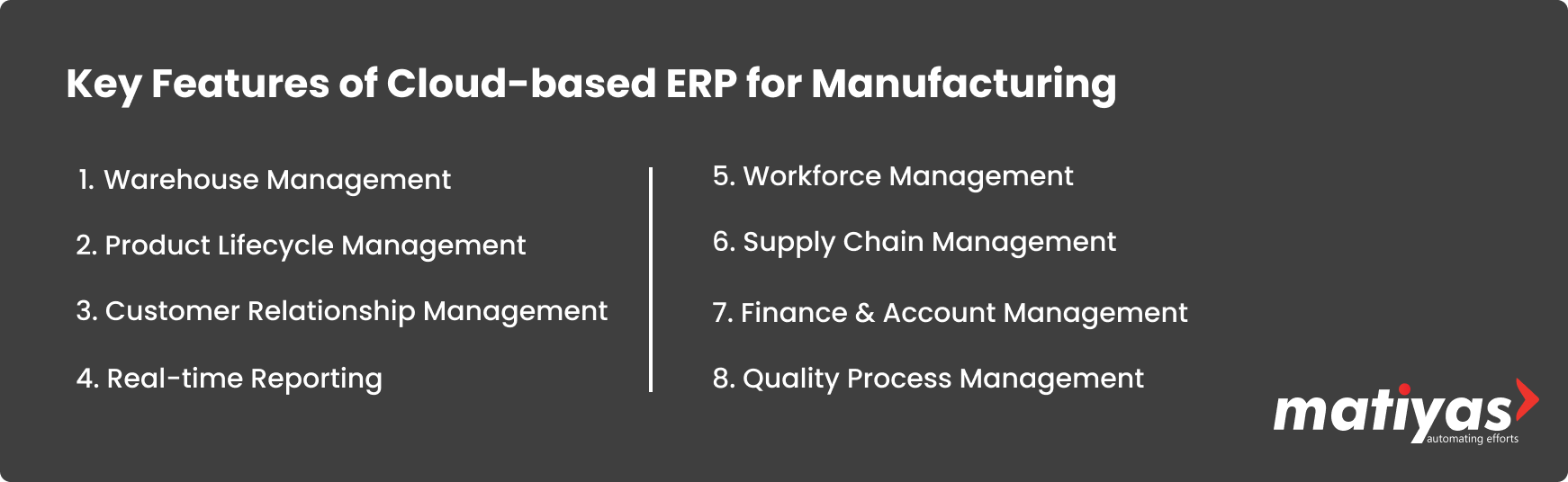 Key Features of Cloud-based ERP for Manufacturing

1. Warehouse Management

2. Product Lifecycle Management

3. Customer Relationship Management

4. Real-time Reporting

5. Workforce Management

6. Supply Chain Management

7. Finance & Account Management

8. Quality Process Management

matiyas
automating efforts